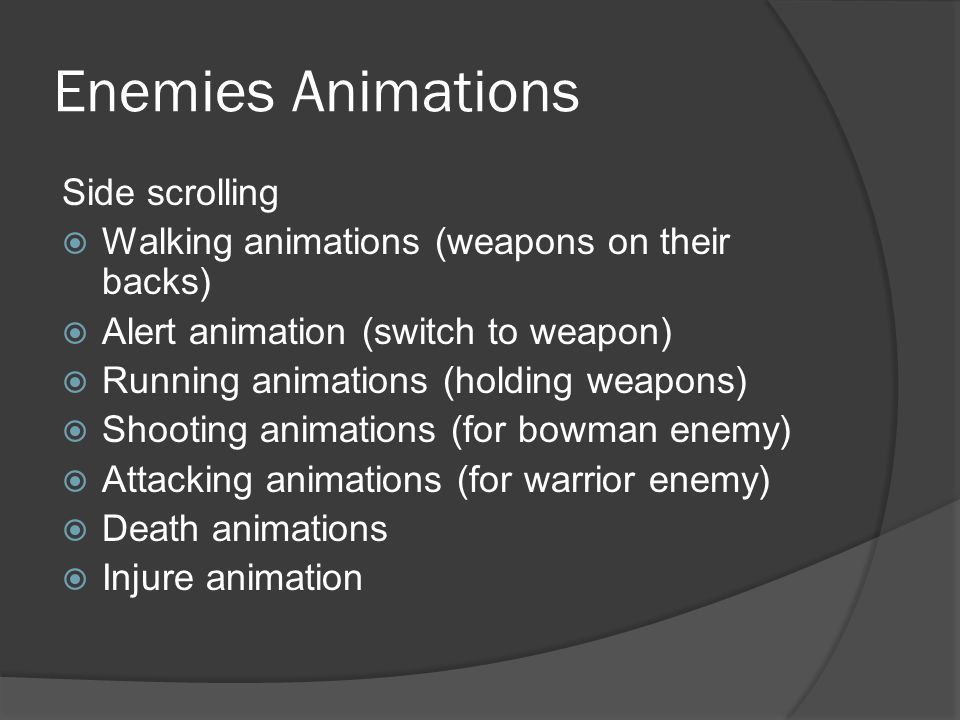 Enemies Animations

Side scrolling

- Walking animations (weapons on their backs)
- Alert animation (switch to weapon)
- Running animations (holding weapons)
- Shooting animations (for bowman enemy)
- Attacking animations (for warrior enemy)
- Death animations
- Injure animation